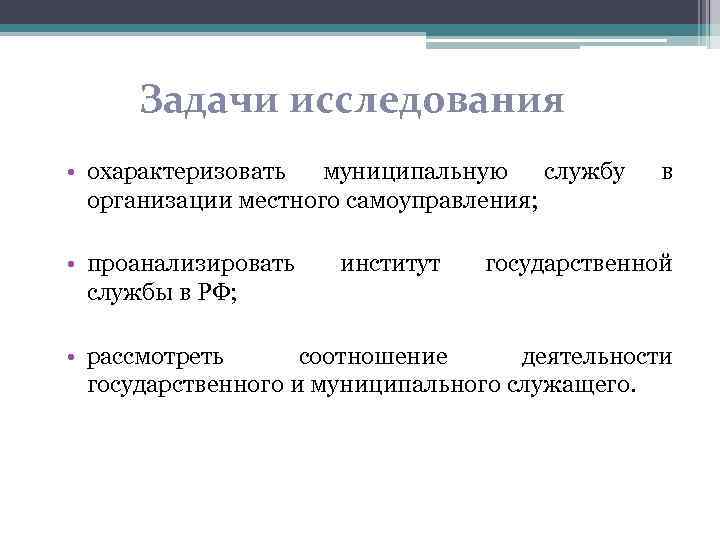 Задачи исследования

• охарактеризовать муниципальную службу в организации местного самоуправления;

• проанализировать институт государственной службы в РФ;

• рассмотреть соотношение деятельности государственного и муниципального служащего.